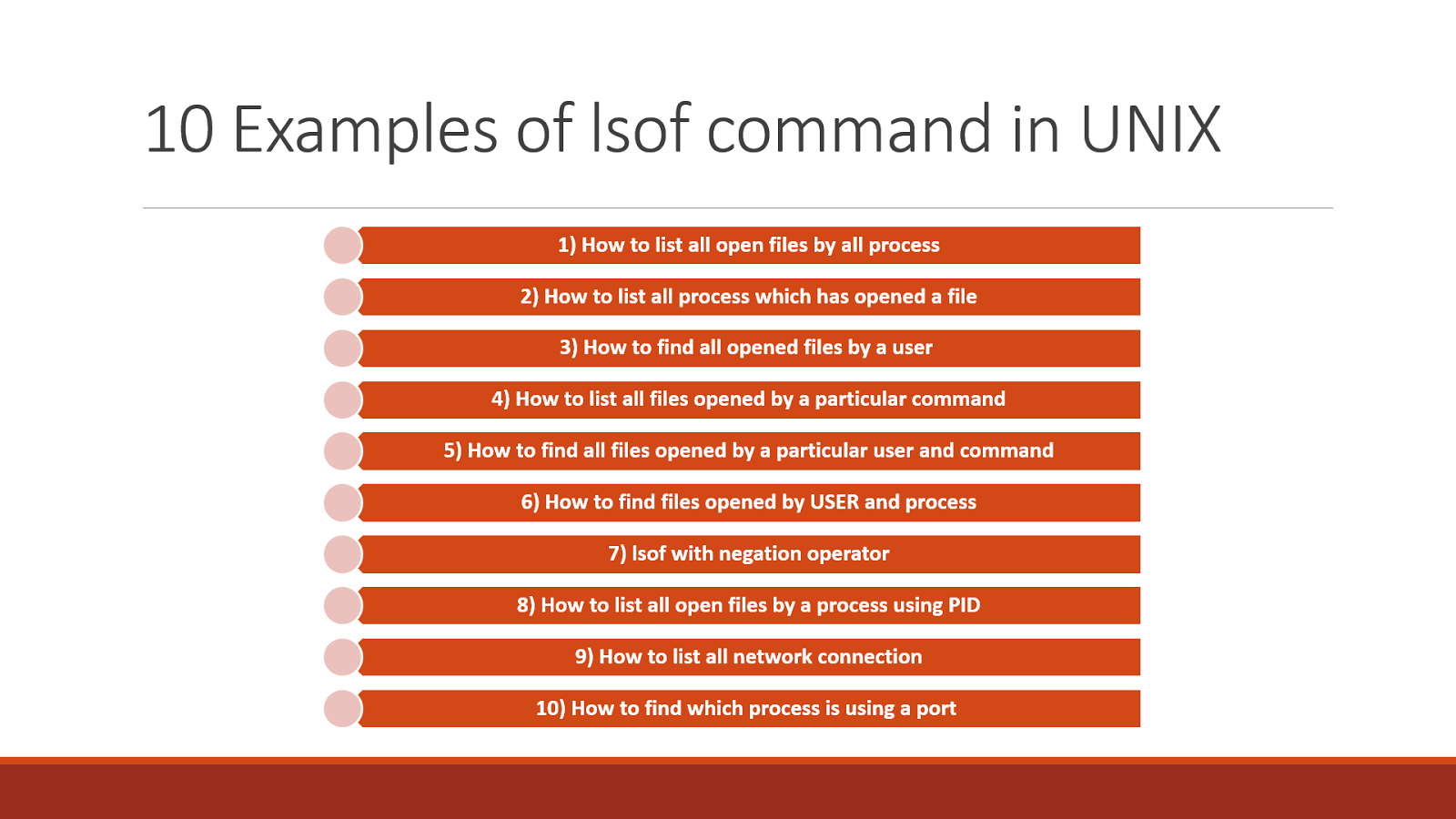 10 Examples of lsof command in UNIX

1) How to list all open files by all process

2) How to list all process which has opened a file

3) How to find all opened files by a user

4) How to list all files opened by a particular command

5) How to find all files opened by a particular user and command

6) How to find files opened by USER and process

7) lsof with negation operator

8) How to list all open files by a process using PID

9) How to list all network connection

10) How to find which process is using a port